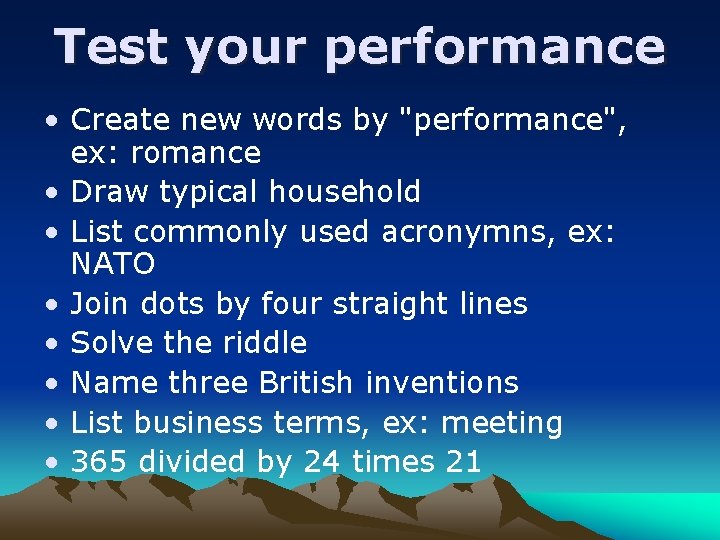 Test your performance

• Create new words by "performance", ex: romance
• Draw typical household
• List commonly used acronymns, ex: NATO
• Join dots by four straight lines
• Solve the riddle
• Name three British inventions
• List business terms, ex: meeting
• 365 divided by 24 times 21